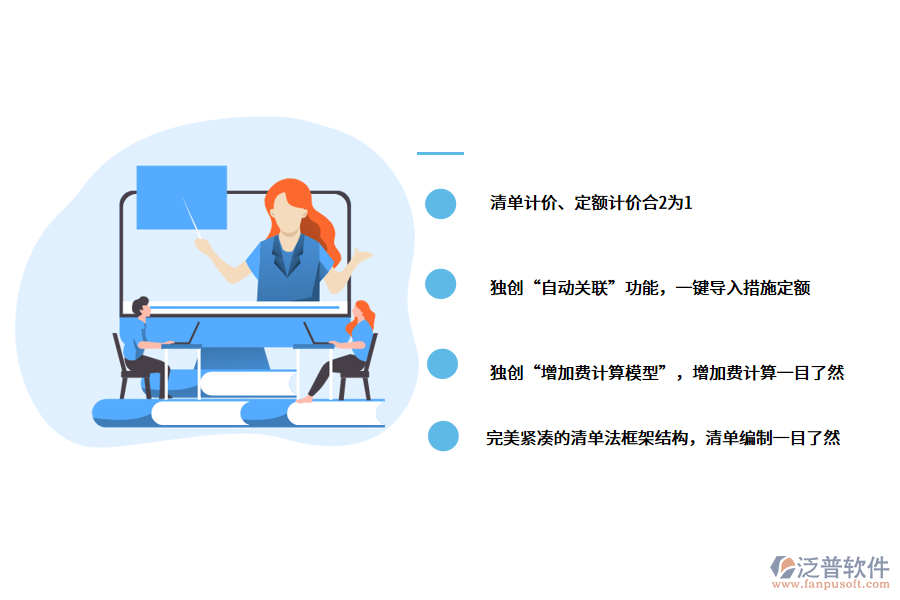 清单计价、定额计价合2为1

独创“自动关联”功能，一键导入措施定额

独创“增加费计算模型”，增加费计算一目了然

完美紧凑的清单法框架结构，清单编制一目了然

泛普软件
www.fanpusoft.com